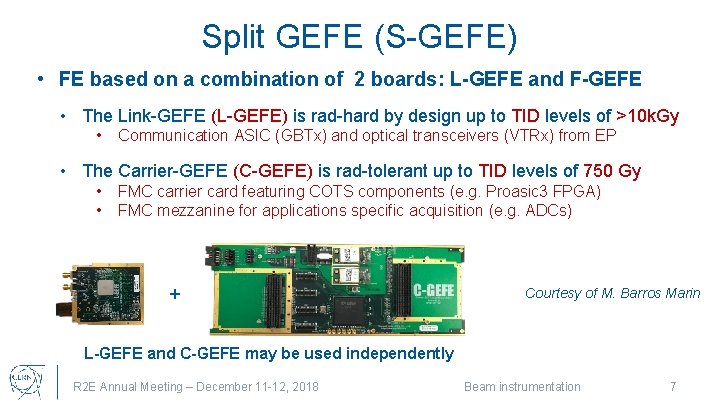 Split GEFE (S-GEFE)

• FE based on a combination of 2 boards: L-GEFE and F-GEFE

• The Link-GEFE (L-GEFE) is rad-hard by design up to TID levels of >10kGy

• Communication ASIC (GBTx) and optical transceivers (VTRx) from EP

• The Carrier-GEFE (C-GEFE) is rad-tolerant up to TID levels of 750 Gy

• FMC carrier card featuring COTS components (e.g. Proasic3 FPGA)

• FMC mezzanine for applications specific acquisition (e.g. ADCs)

+

C-GEFE

Courtesy of M. Barros Marin

L-GEFE and C-GEFE may be used independently

CERN

R2E Annual Meeting – December 11-12, 2018

Beam instrumentation

7